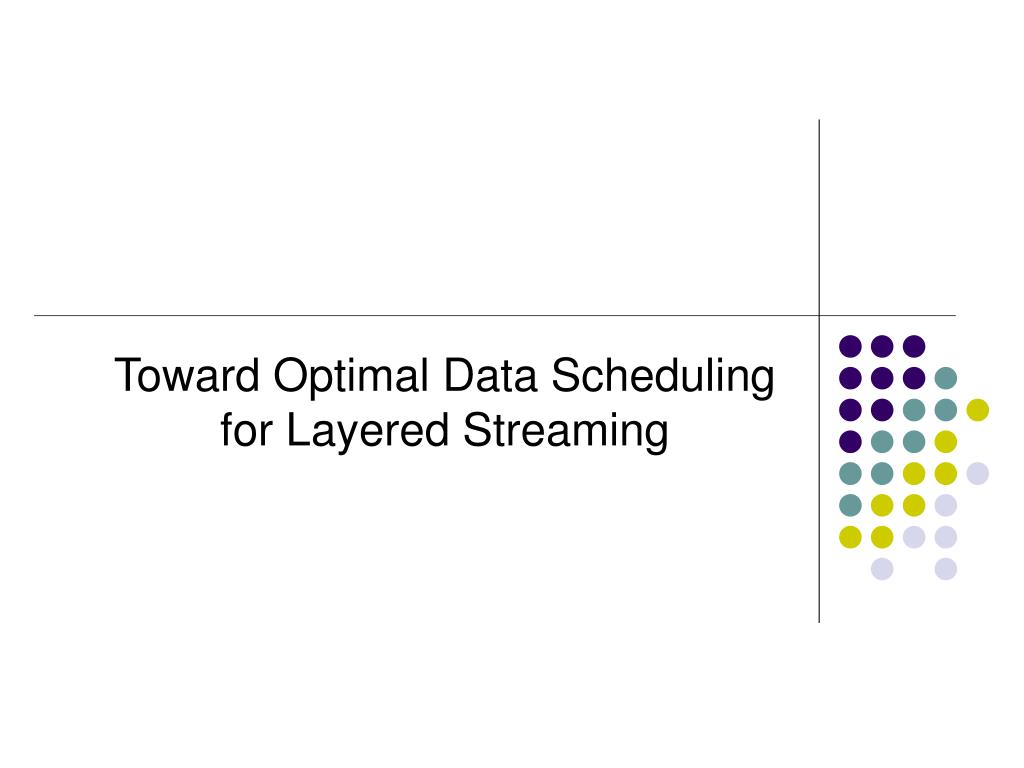 Toward Optimal Data Scheduling for Layered Streaming